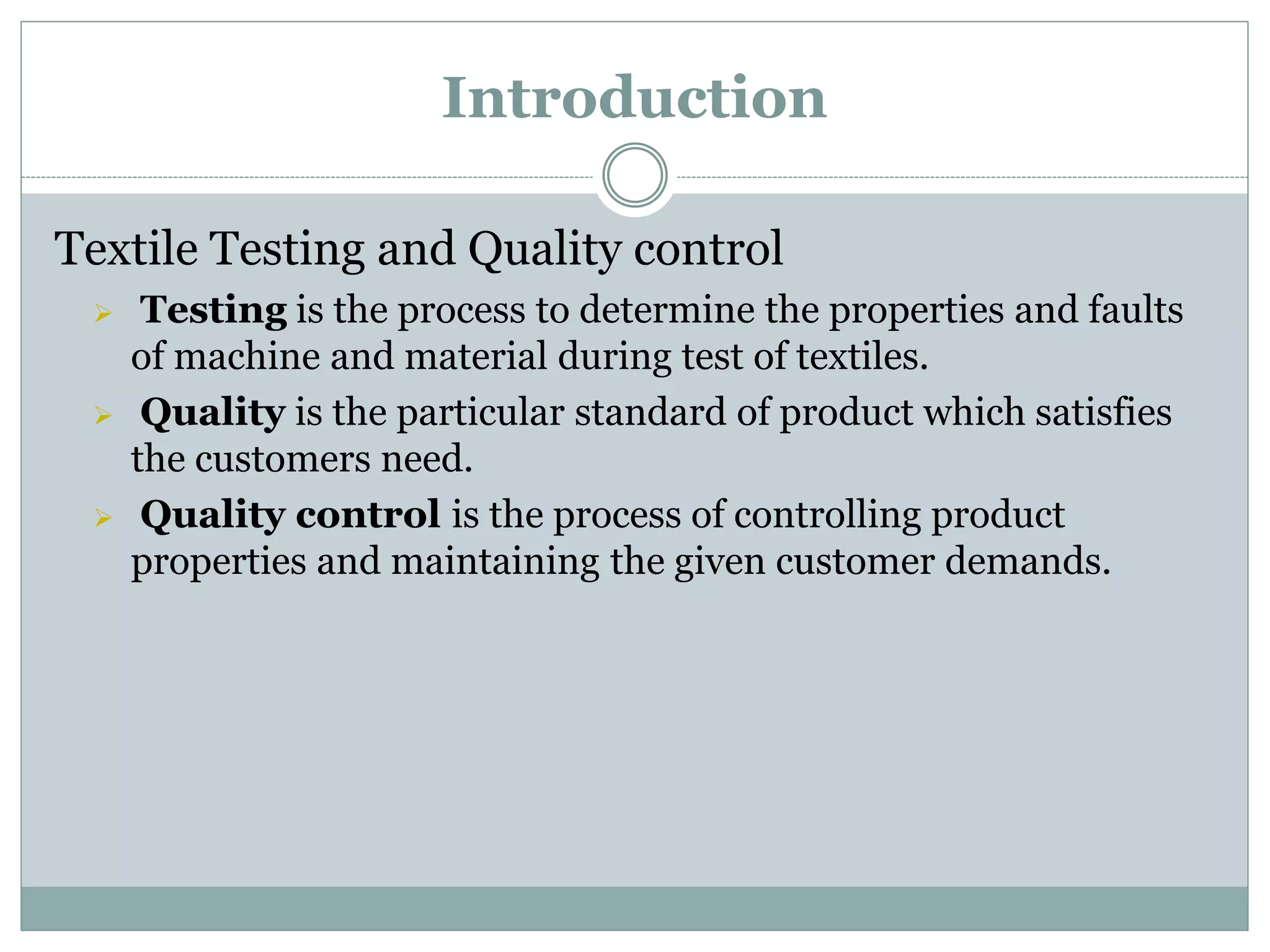 Introduction

Textile Testing and Quality control

➢ Testing is the process to determine the properties and faults of machine and material during test of textiles.

➢ Quality is the particular standard of product which satisfies the customers need.

➢ Quality control is the process of controlling product properties and maintaining the given customer demands.